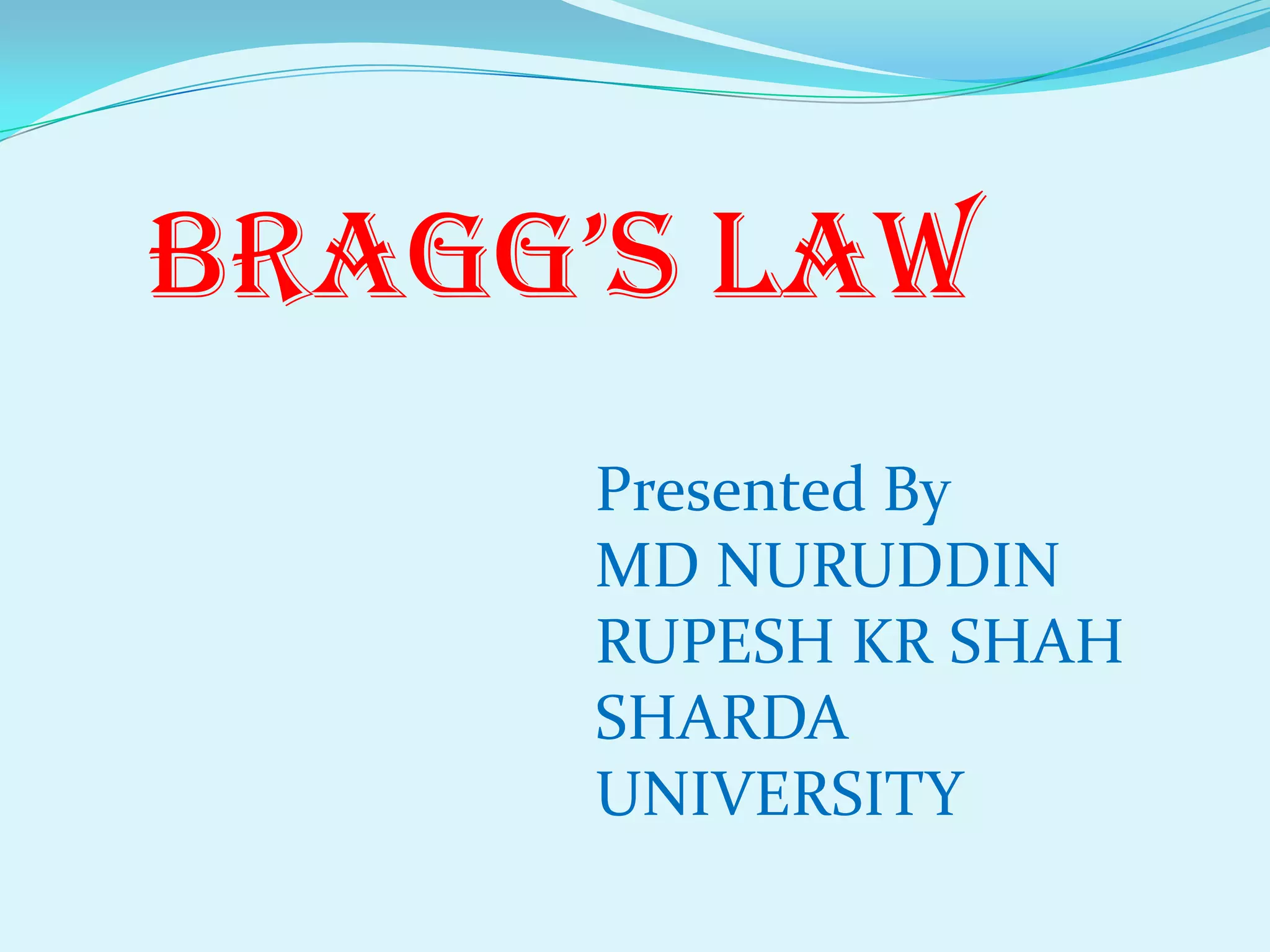 BRAGG'S LAW

Presented By
MD NURUDDIN
RUPESH KR SHAH
SHARDA
UNIVERSITY